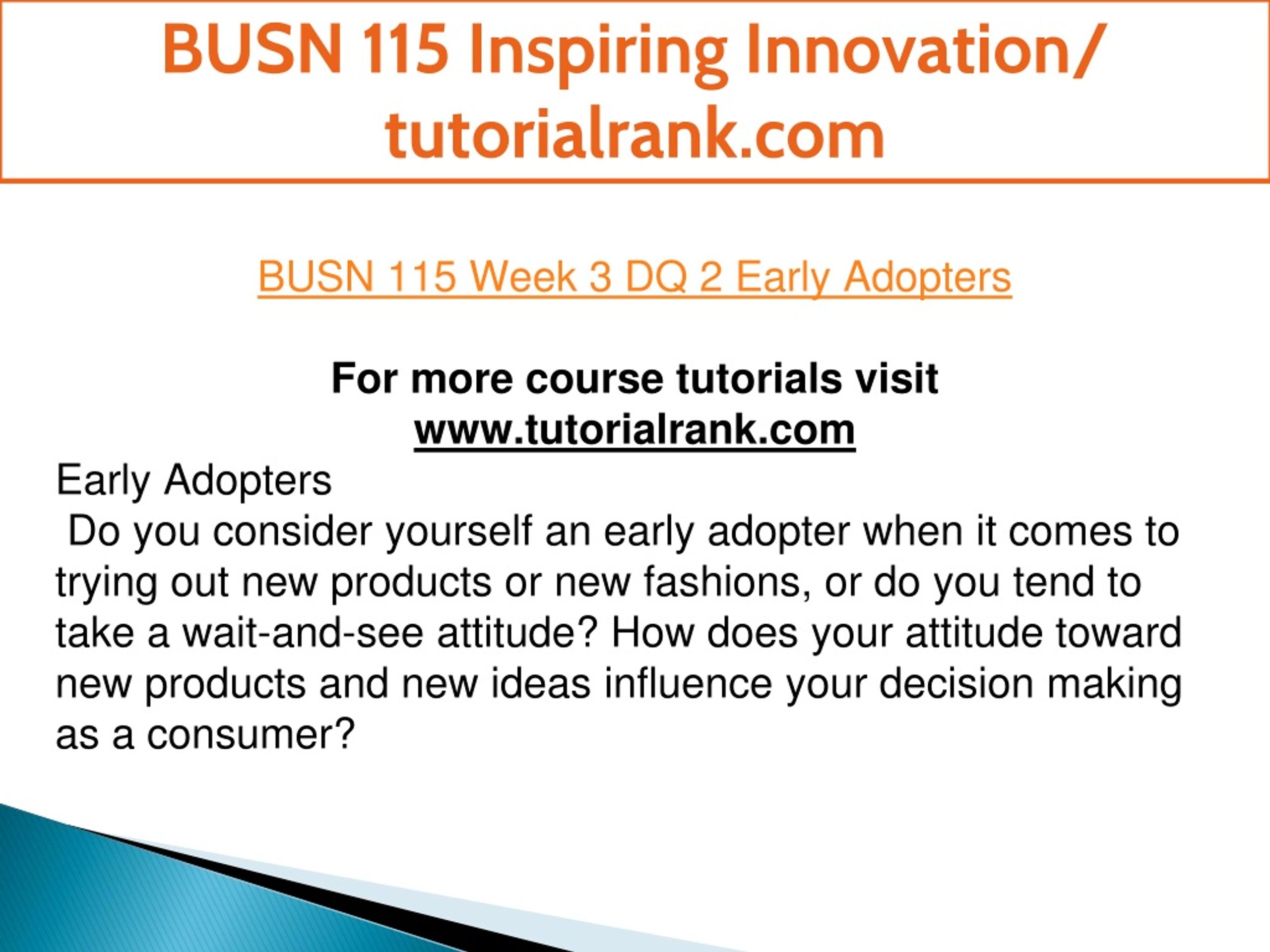 BUSN 115 Inspiring Innovation/ tutorialrank.com

BUSN 115 Week 3 DQ 2 Early Adopters

For more course tutorials visit
www.tutorialrank.com

Early Adopters

Do you consider yourself an early adopter when it comes to trying out new products or new fashions, or do you tend to take a wait-and-see attitude? How does your attitude toward new products and new ideas influence your decision making as a consumer?